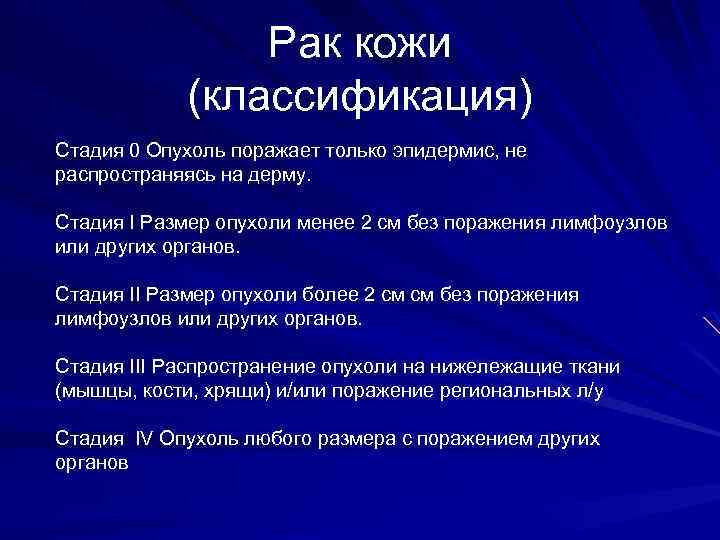 Рак кожи (классификация)

Стадия 0 Опухоль поражает только эпидермис, не распространяясь на дерму.

Стадия I Размер опухоли менее 2 см без поражения лимфоузлов или других органов.

Стадия II Размер опухоли более 2 см см без поражения лимфоузлов или других органов.

Стадия III Распространение опухоли на нижележащие ткани (мышцы, кости, хрящи) и/или поражение региональных л/у

Стадия IV Опухоль любого размера с поражением других органов